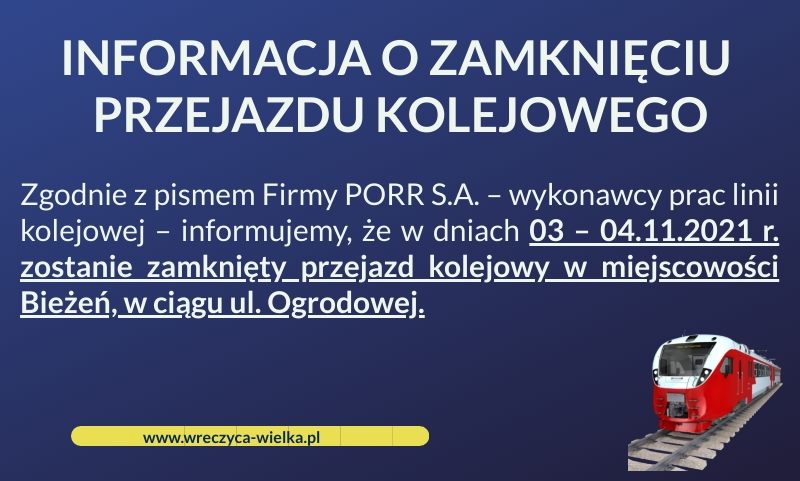 INFORMACJA O ZAMKNIĘCIU PRZEJAZDU KOLEJOWEGO

Zgodnie z pismem Firmy PORR S.A. – wykonawcy prac linii kolejowej – informujemy, że w dniach 03 – 04.11.2021 r. zostanie zamknięty przejazd kolejowy w miejscowości Bieżeń, w ciągu ul. Ogrodowej.

www.wreczyca-wielka.pl